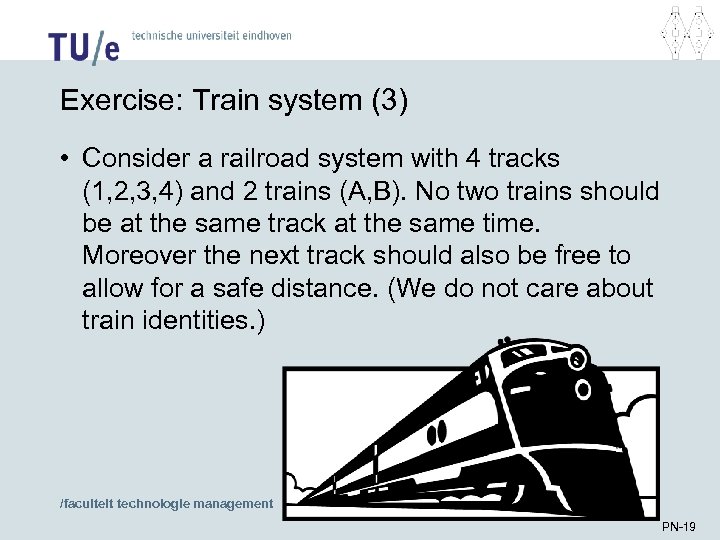 TU/e technische universiteit eindhoven

Exercise: Train system (3)

• Consider a railroad system with 4 tracks (1,2,3,4) and 2 trains (A,B). No two trains should be at the same track at the same time. Moreover the next track should also be free to allow for a safe distance. (We do not care about train identities.)

/faculteit technologie management

PN-19